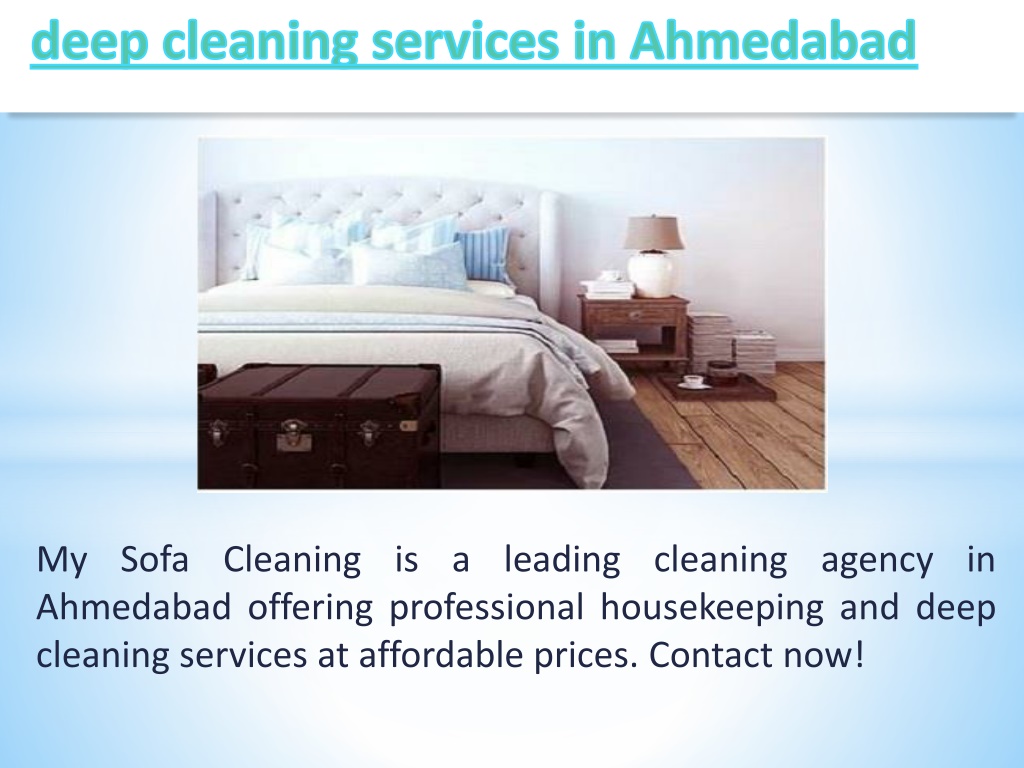 deep cleaning services in Ahmedabad

My Sofa Cleaning is a leading cleaning agency in Ahmedabad offering professional housekeeping and deep cleaning services at affordable prices. Contact now!